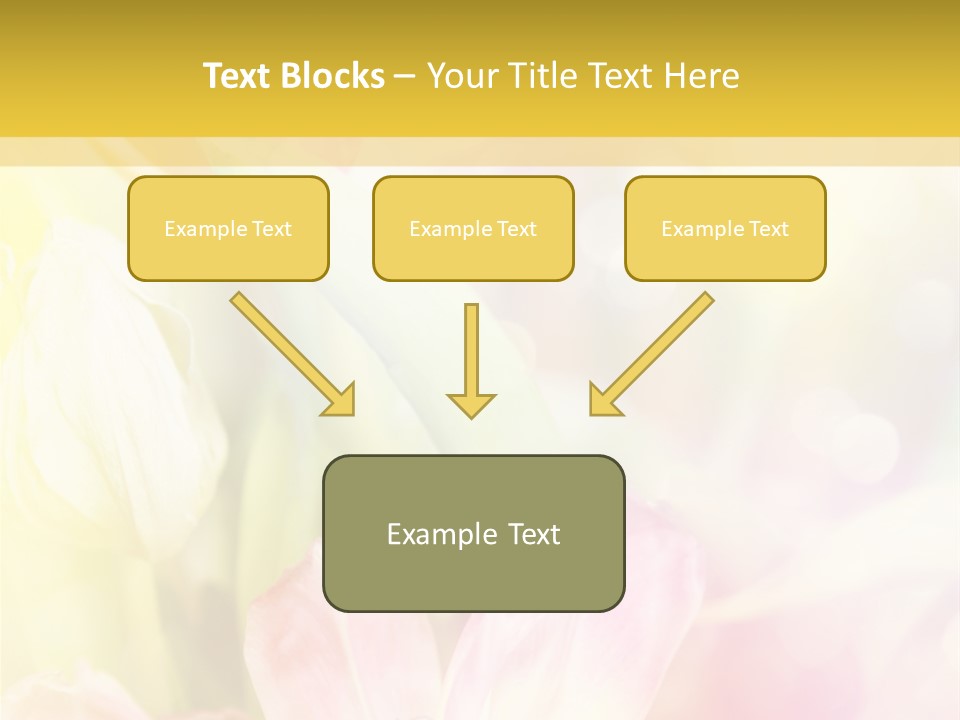 Text Blocks – Your Title Text Here

Example Text

Example Text

Example Text

Example Text